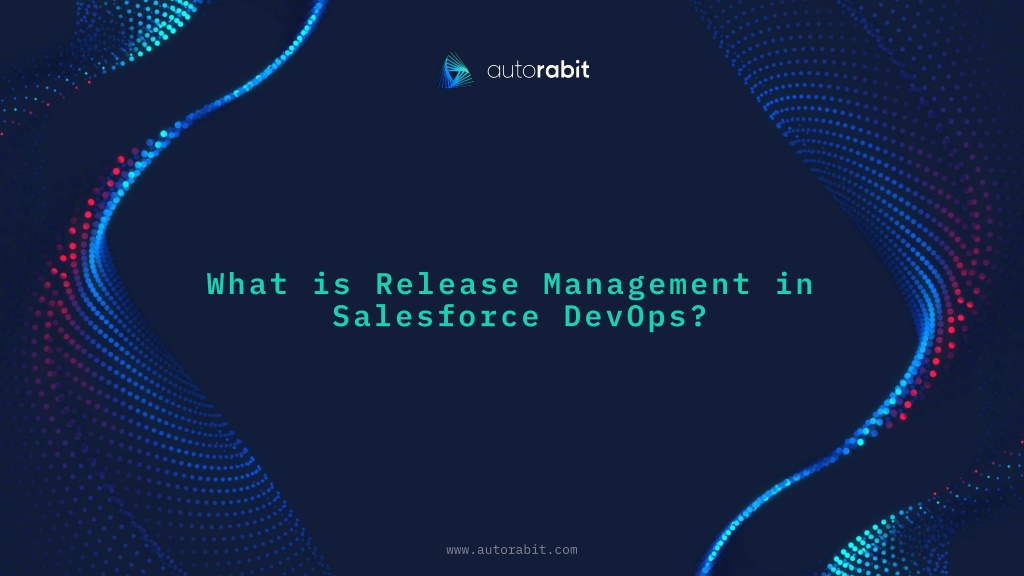 autorabit

What is Release Management in Salesforce DevOps?

www.autorabit.com